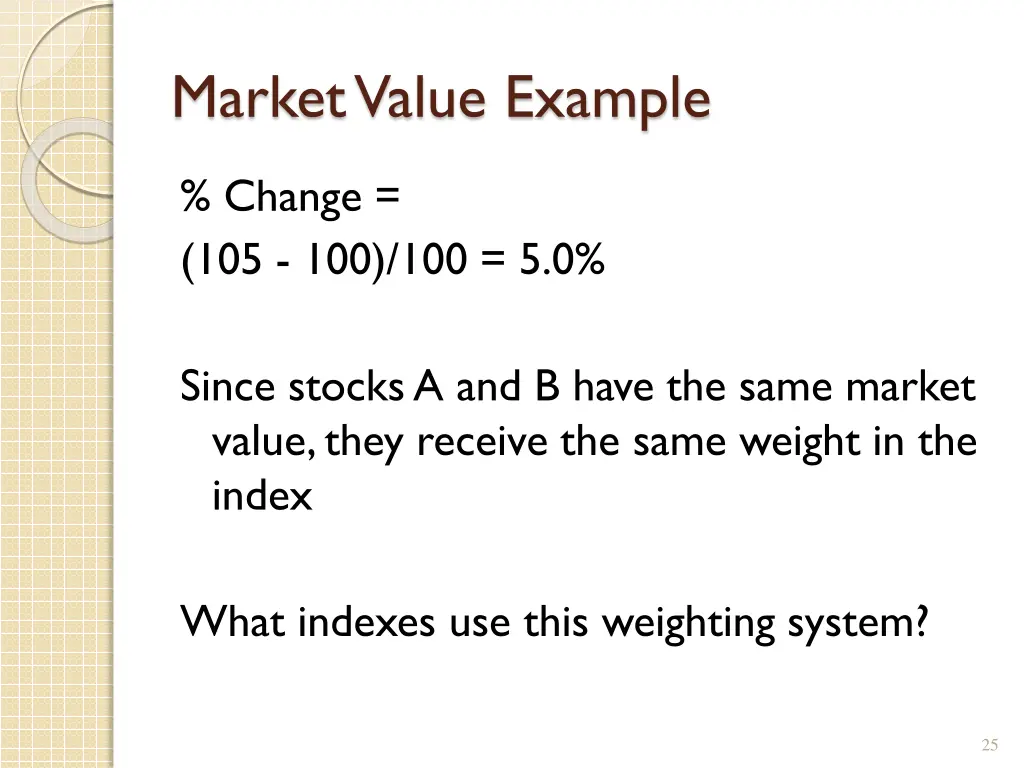 Market Value Example

% Change =
(105 - 100)/100 = 5.0%

Since stocks A and B have the same market value, they receive the same weight in the index

What indexes use this weighting system?

25